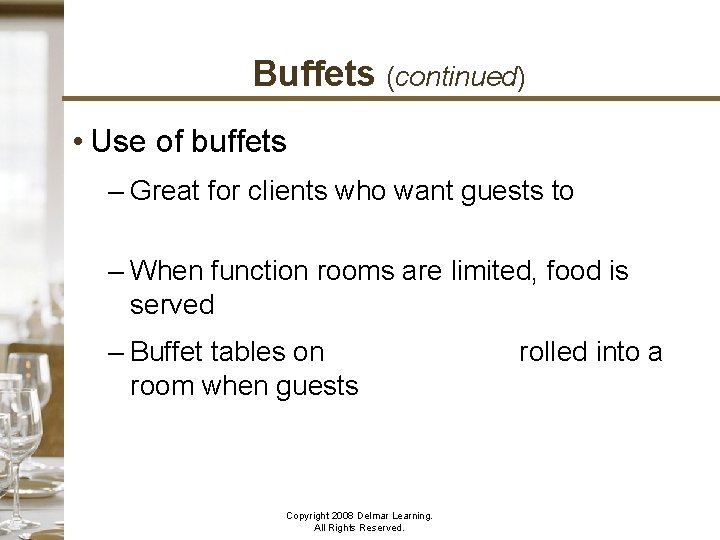 Buffets (continued)

• Use of buffets

– Great for clients who want guests to

– When function rooms are limited, food is served

– Buffet tables on rolled into a room when guests

Copyright 2008 Delmar Learning.
All Rights Reserved.